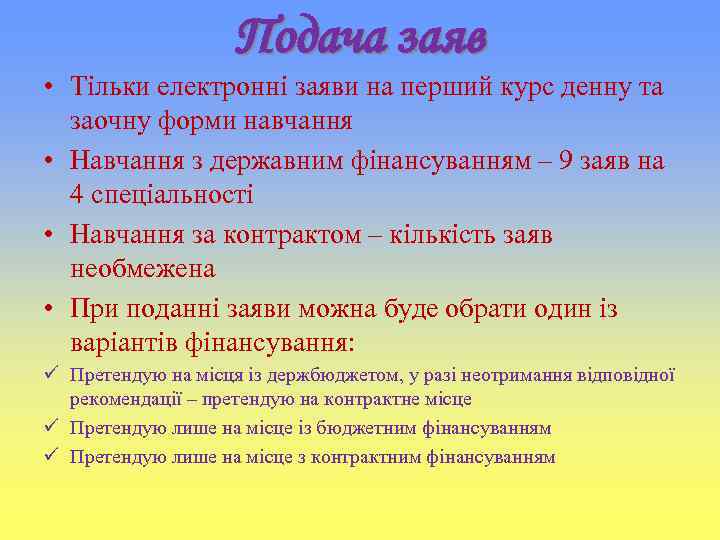 Подача заяв

• Тільки електронні заяви на перший курс денну та заочну форми навчання
• Навчання з державним фінансуванням – 9 заяв на 4 спеціальності
• Навчання за контрактом – кількість заяв необмежена
• При поданні заяви можна буде обрати один із варіантів фінансування:
✓ Претендую на місця із держбюджетом, у разі неотримання відповідної рекомендації – претендую на контрактне місце
✓ Претендую лише на місце із бюджетним фінансуванням
✓ Претендую лише на місце з контрактним фінансуванням